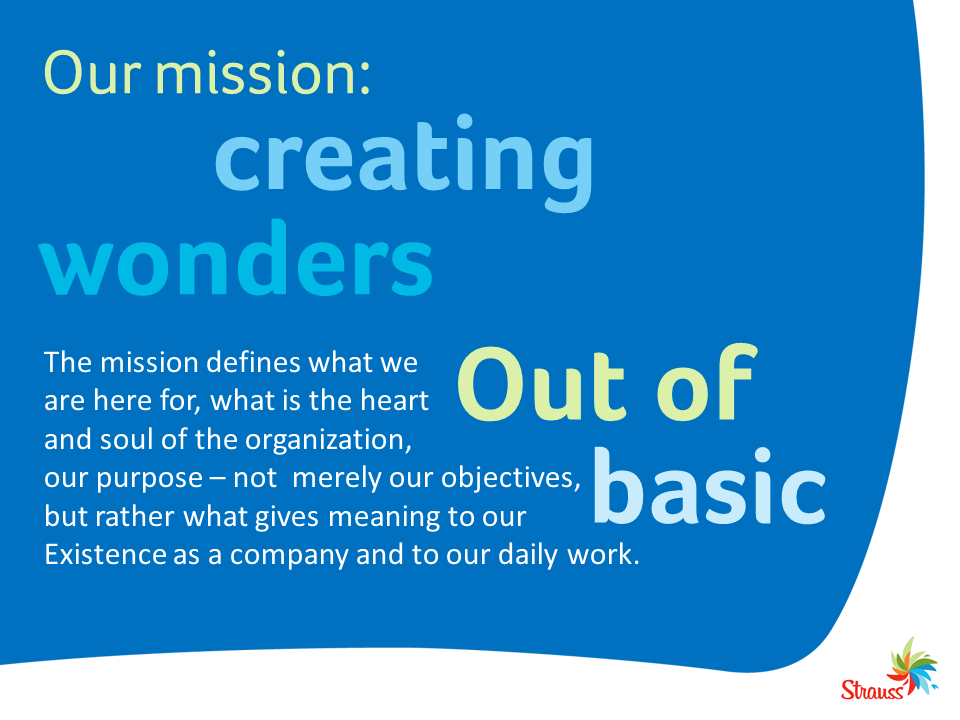 Our mission:
creating wonders

Out of basic

The mission defines what we are here for, what is the heart and soul of the organization, our purpose – not merely our objectives, but rather what gives meaning to our Existence as a company and to our daily work.

Strauss